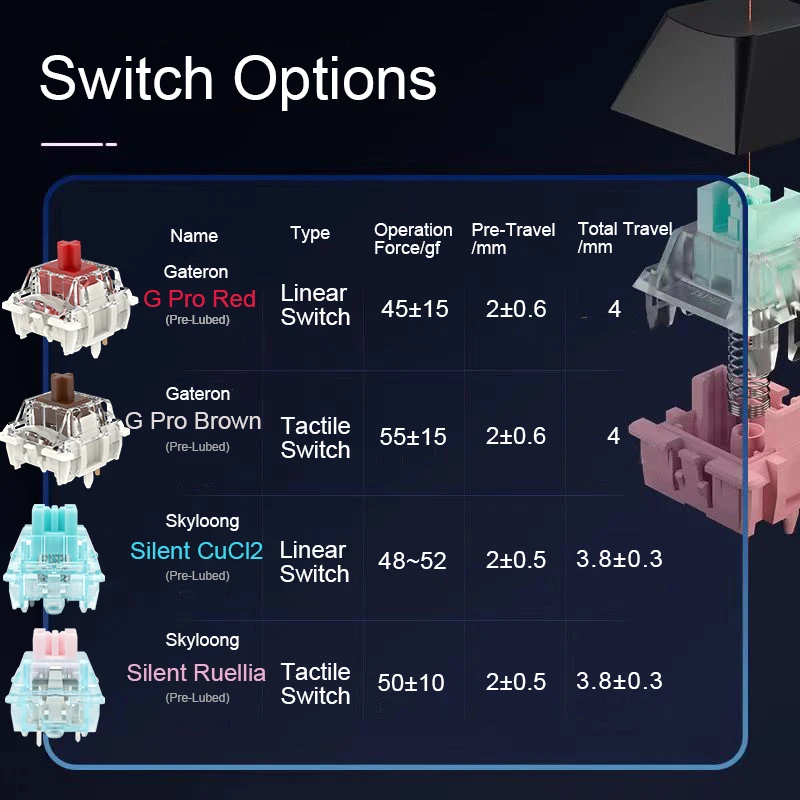 Switch Options

| Name | Type | Operation Force/gf | Pre-Travel /mm | Total Travel /mm |
|---|---|---|---|---|
| Gateron G Pro Red (Pre-Lubed) | Linear Switch | 45±15 | 2±0.6 | 4 |
| Gateron G Pro Brown (Pre-Lubed) | Tactile Switch | 55±15 | 2±0.6 | 4 |
| Skyloong Silent CuCl2 (Pre-Lubed) | Linear Switch | 48~52 | 2±0.5 | 3.8±0.3 |
| Skyloong Silent Ruellia (Pre-Lubed) | Tactile Switch | 50±10 | 2±0.5 | 3.8±0.3 |